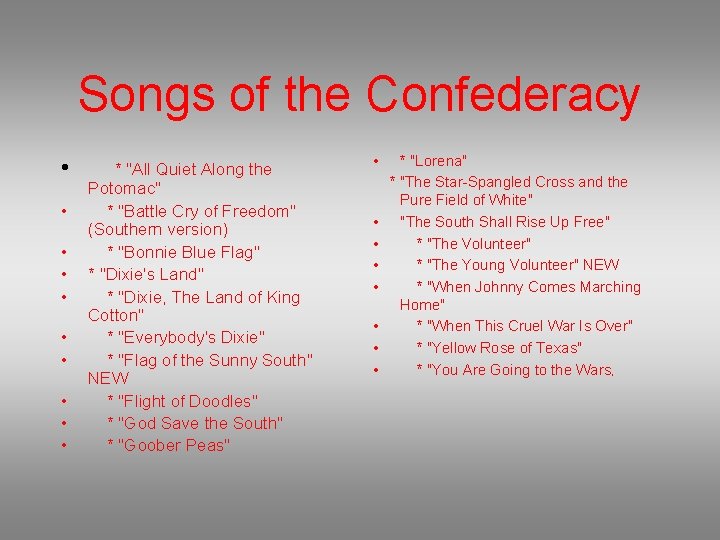 Songs of the Confederacy

• * "All Quiet Along the Potomac"
• * "Battle Cry of Freedom" (Southern version)
• * "Bonnie Blue Flag"
• * "Dixie's Land"
• * "Dixie, The Land of King Cotton"
• * "Everybody's Dixie"
• * "Flag of the Sunny South" NEW
• * "Flight of Doodles"
• * "God Save the South"
• * "Goober Peas"

• * "Lorena"
* "The Star-Spangled Cross and the Pure Field of White"
• "The South Shall Rise Up Free"
• * "The Volunteer"
• * "The Young Volunteer" NEW
• * "When Johnny Comes Marching Home"
• * "When This Cruel War Is Over"
• * "Yellow Rose of Texas"
• * "You Are Going to the Wars,